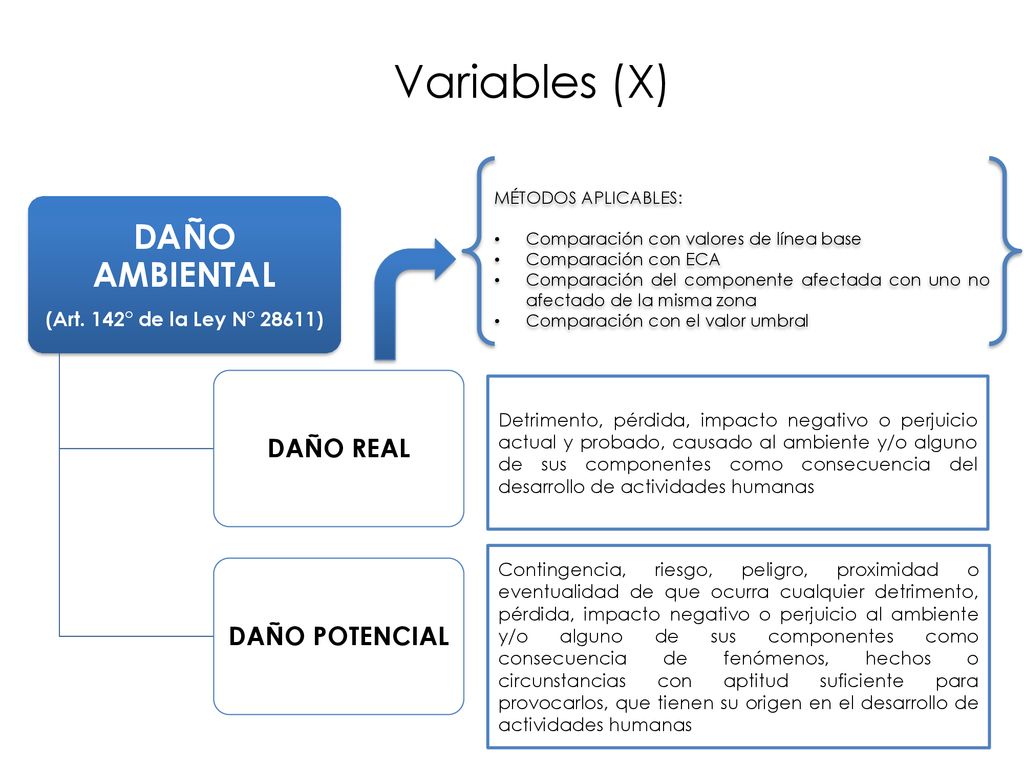 Variables (X)

DAÑO AMBIENTAL

(Art. 142° de la Ley N° 28611)

MÉTODOS APLICABLES:

• Comparación con valores de línea base
• Comparación con ECA
• Comparación del componente afectada con uno no afectado de la misma zona
• Comparación con el valor umbral

DAÑO REAL

Detrimento, pérdida, impacto negativo o perjuicio actual y probado, causado al ambiente y/o alguno de sus componentes como consecuencia del desarrollo de actividades humanas

DAÑO POTENCIAL

Contingencia, riesgo, peligro, proximidad o eventualidad de que ocurra cualquier detrimento, pérdida, impacto negativo o perjuicio al ambiente y/o alguno de sus componentes como consecuencia de fenómenos, hechos o circunstancias con aptitud suficiente para provocarlos, que tienen su origen en el desarrollo de actividades humanas